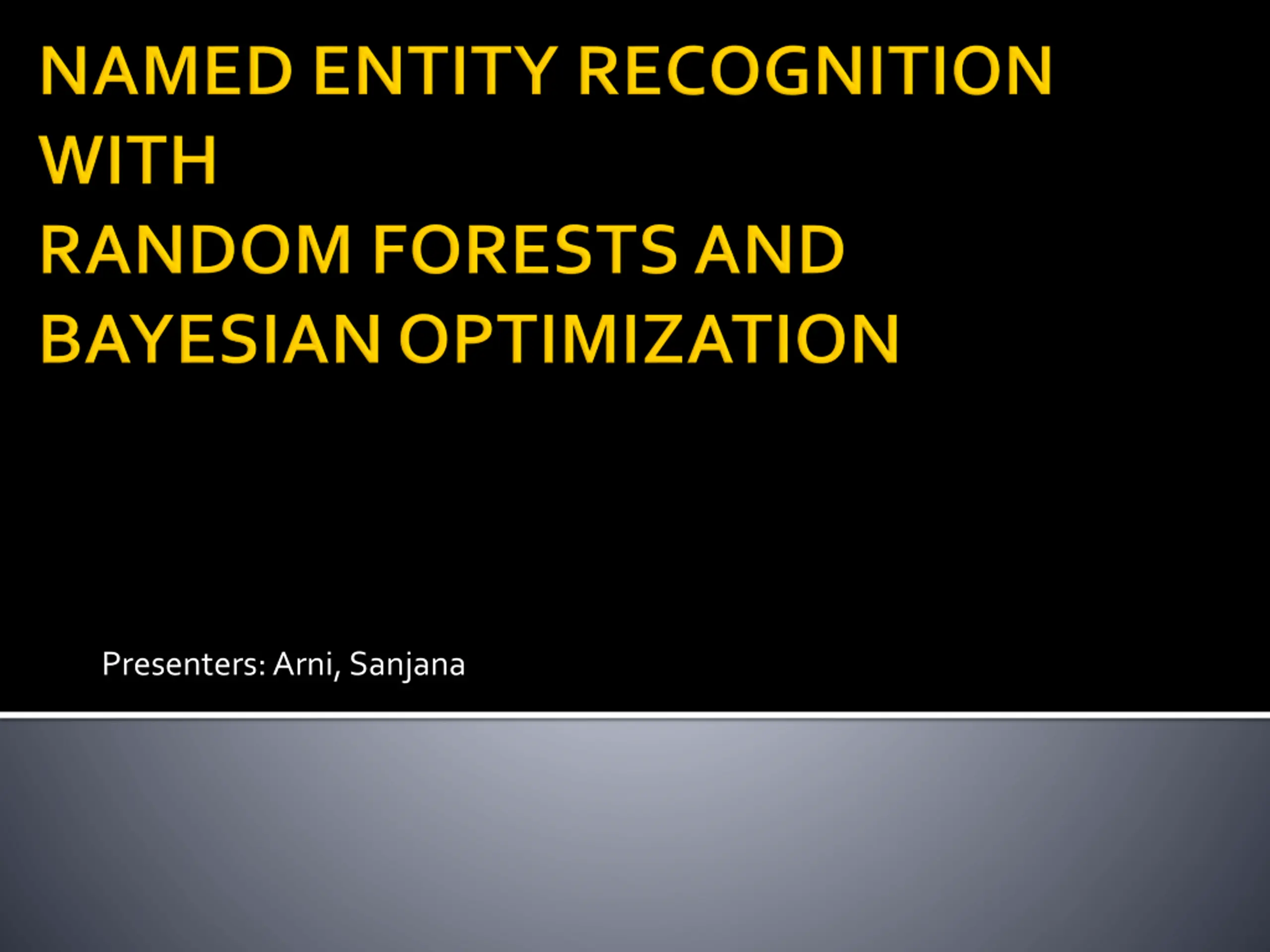 NAMED ENTITY RECOGNITION WITH RANDOM FORESTS AND BAYESIAN OPTIMIZATION

Presenters: Arni, Sanjana